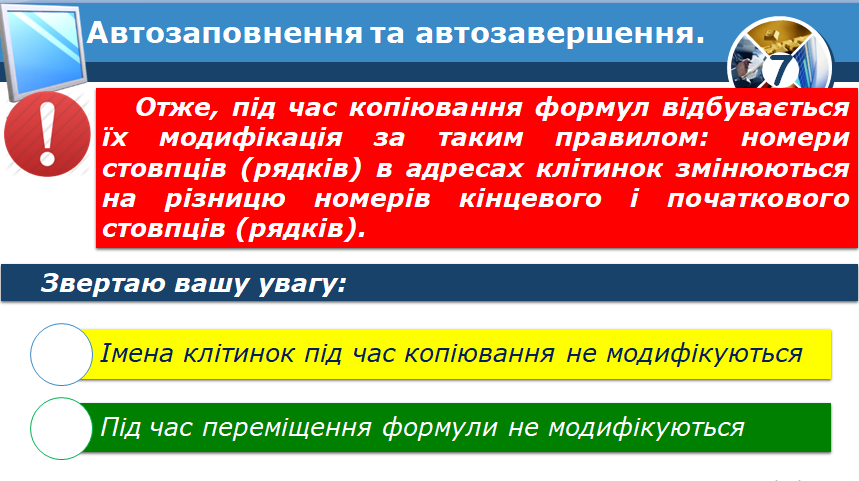 Автозаповнення та автозавершення.

7

Отже, під час копіювання формул відбувається їх модифікація за таким правилом: номери стовпців (рядків) в адресах клітинок змінюються на різницю номерів кінцевого і початкового стовпців (рядків).

Звертаю вашу увагу:

Імена клітинок під час копіювання не модифікуються

Під час переміщення формули не модифікуються